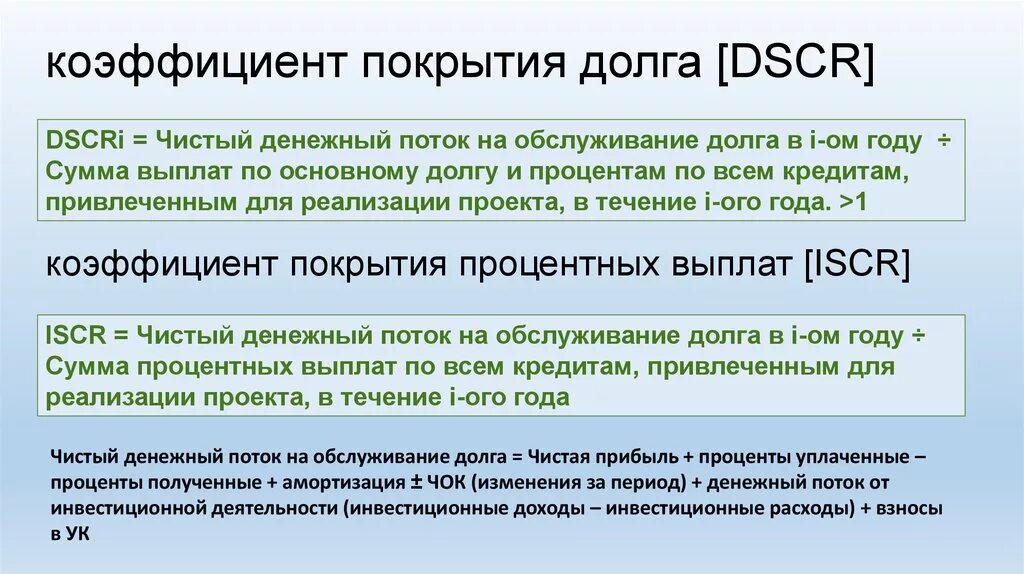 коэффициент покрытия долга [DSCR]

DSCRi = Чистый денежный поток на обслуживание долга в i-ом году ÷ Сумма выплат по основному долгу и процентам по всем кредитам, привлеченным для реализации проекта, в течение i-ого года. >1

коэффициент покрытия процентных выплат [ISCR]

ISCR = Чистый денежный поток на обслуживание долга в i-ом году ÷ Сумма процентных выплат по всем кредитам, привлеченным для реализации проекта, в течение i-ого года

Чистый денежный поток на обслуживание долга = Чистая прибыль + проценты уплаченные – проценты полученные + амортизация ± ЧОК (изменения за период) + денежный поток от инвестиционной деятельности (инвестиционные доходы – инвестиционные расходы) + взносы в УК